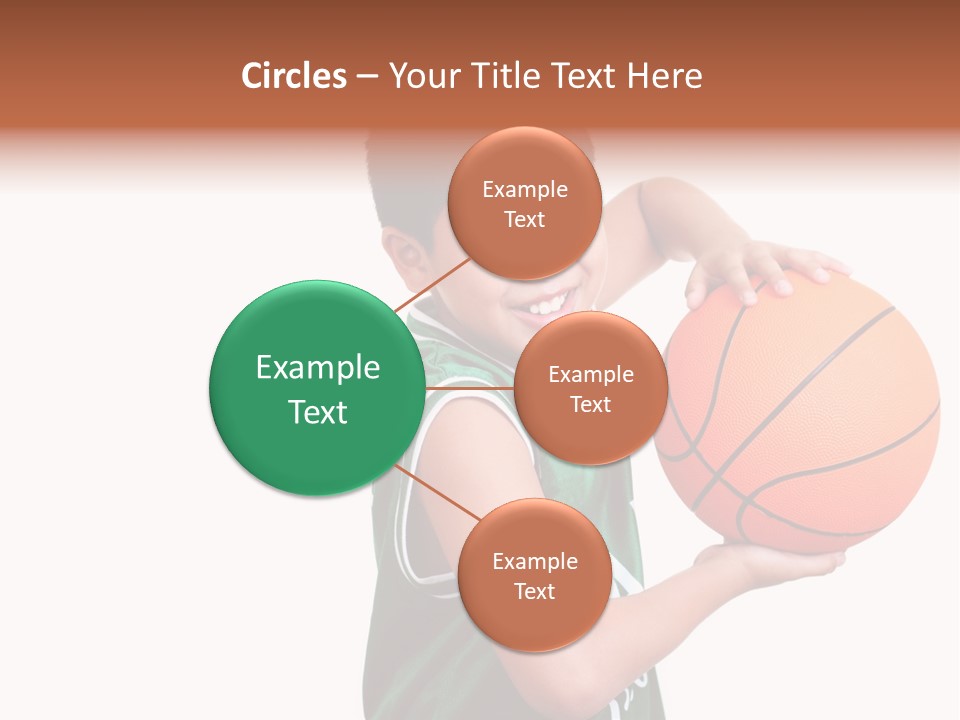 Circles – Your Title Text Here

Example Text

Example Text

Example Text

Example Text